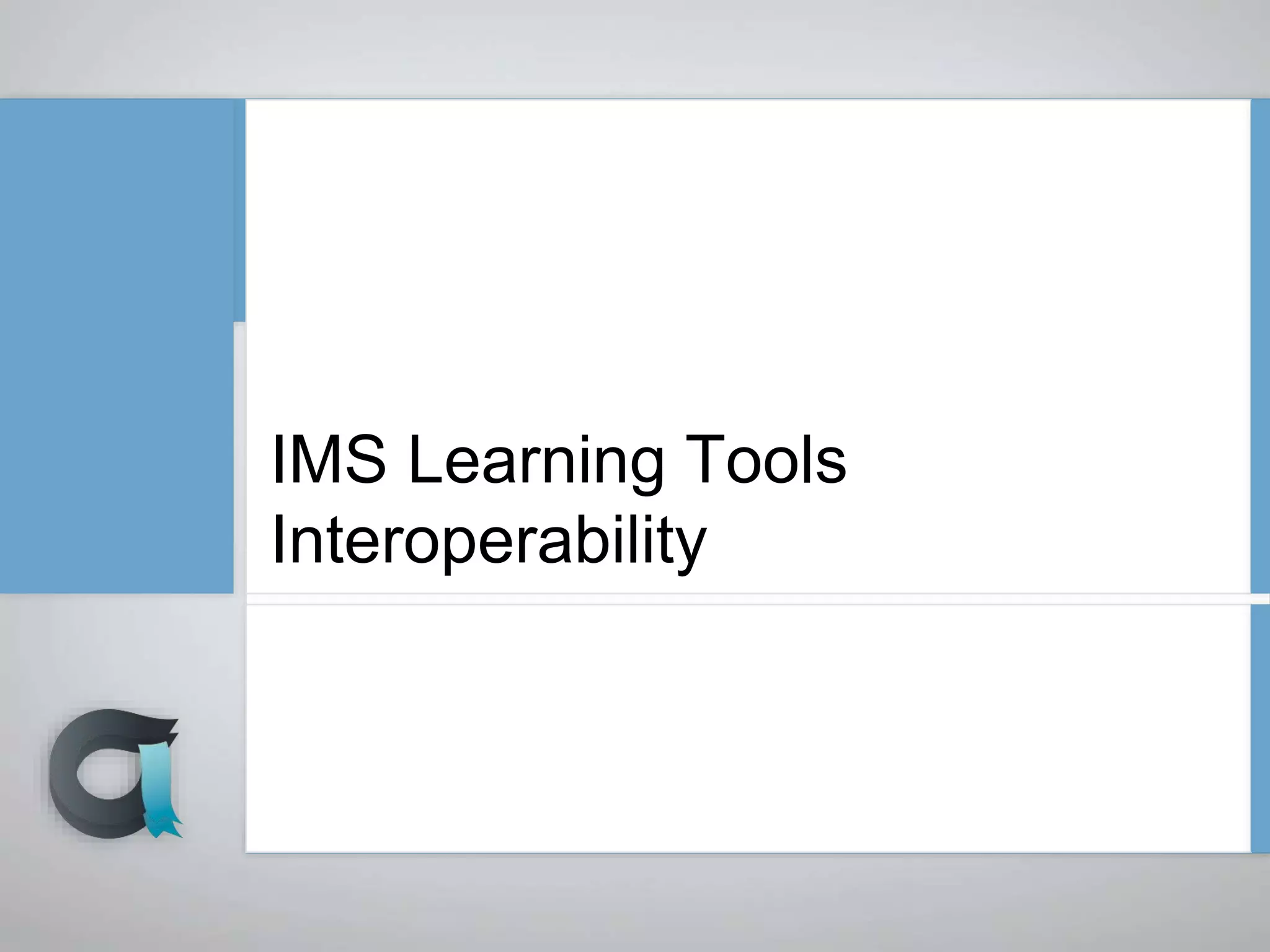 IMS Learning Tools Interoperability